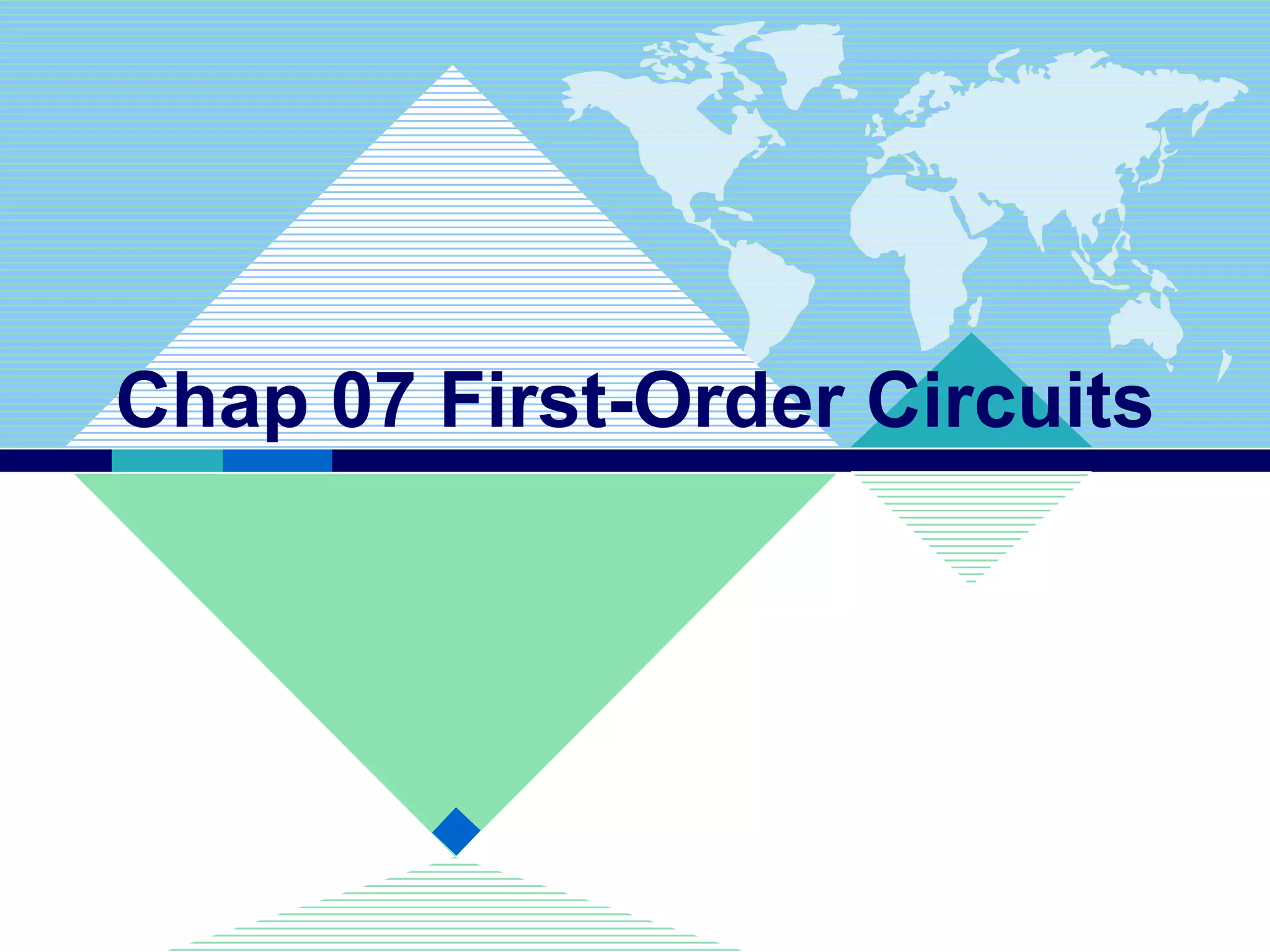 Chap 07 First-Order Circuits